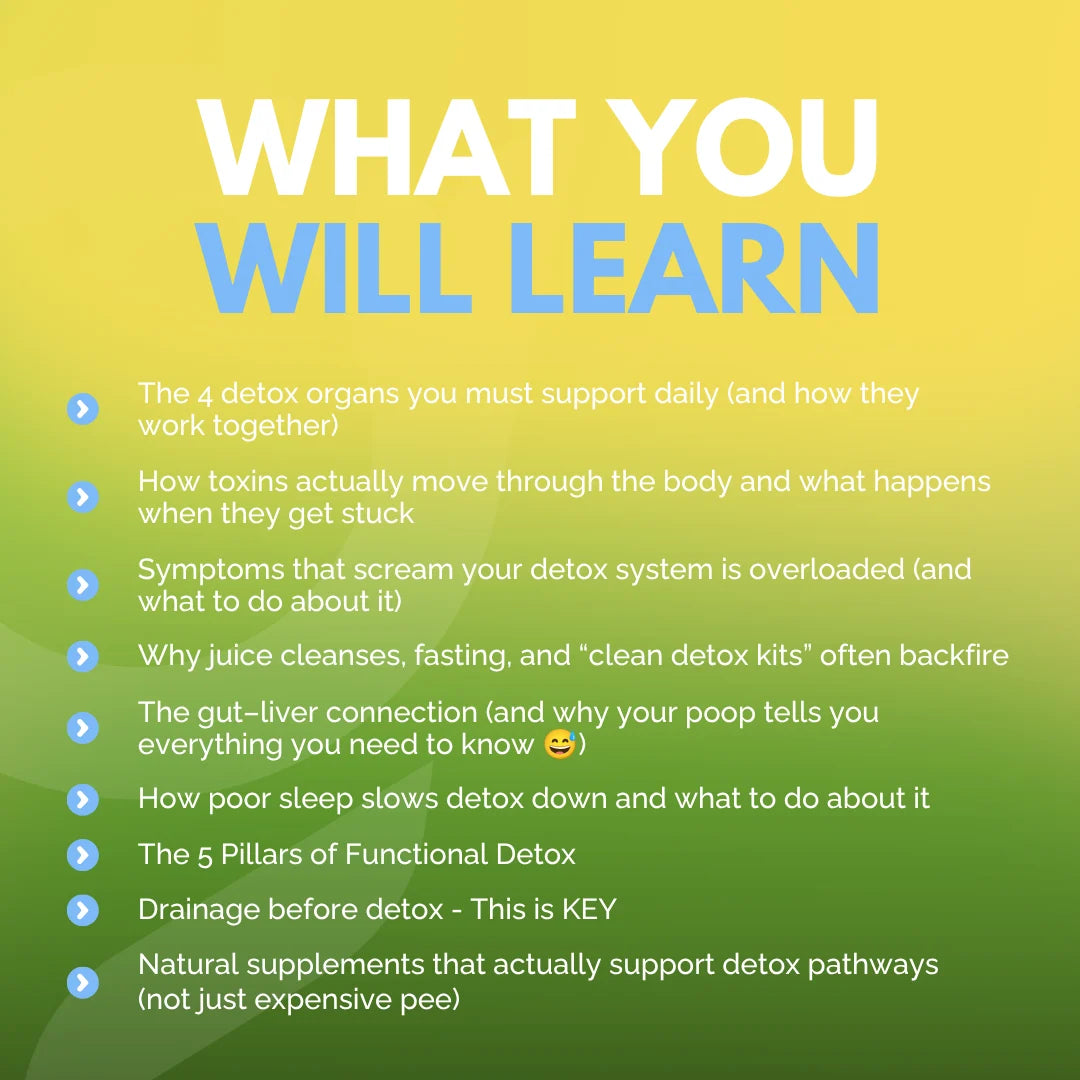 WHAT YOU
WILL LEARN

The 4 detox organs you must support daily (and how they work together)

How toxins actually move through the body and what happens when they get stuck

Symptoms that scream your detox system is overloaded (and what to do about it)

Why juice cleanses, fasting, and "clean detox kits" often backfire

The gut–liver connection (and why your poop tells you everything you need to know 😅)

How poor sleep slows detox down and what to do about it

The 5 Pillars of Functional Detox

Drainage before detox - This is KEY

Natural supplements that actually support detox pathways (not just expensive pee)